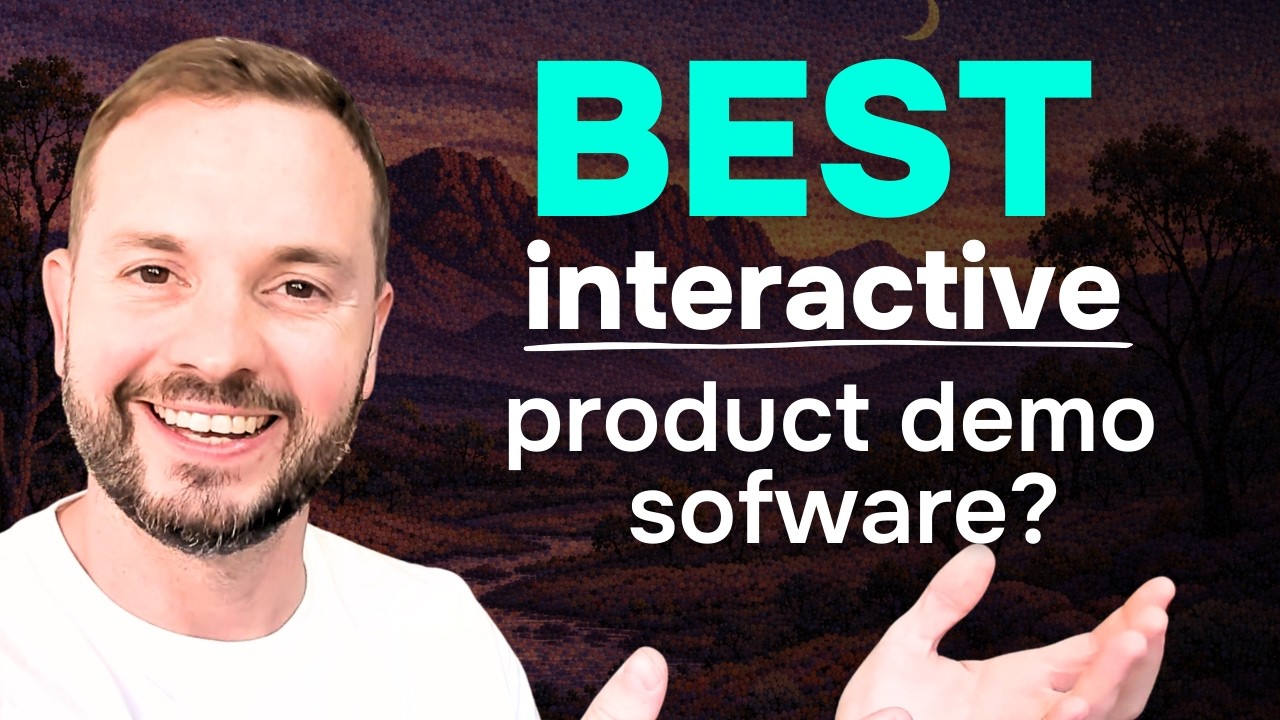 BEST
interactive
product demo
sofware?